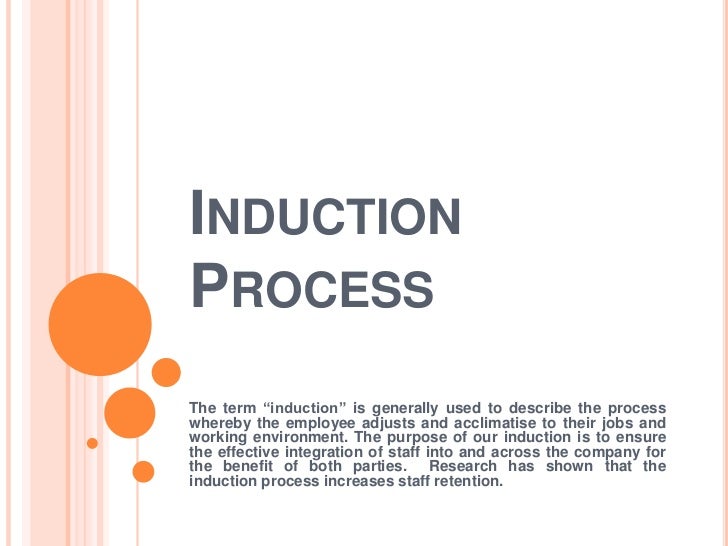 INDUCTION PROCESS

The term “induction” is generally used to describe the process whereby the employee adjusts and acclimatise to their jobs and working environment. The purpose of our induction is to ensure the effective integration of staff into and across the company for the benefit of both parties. Research has shown that the induction process increases staff retention.